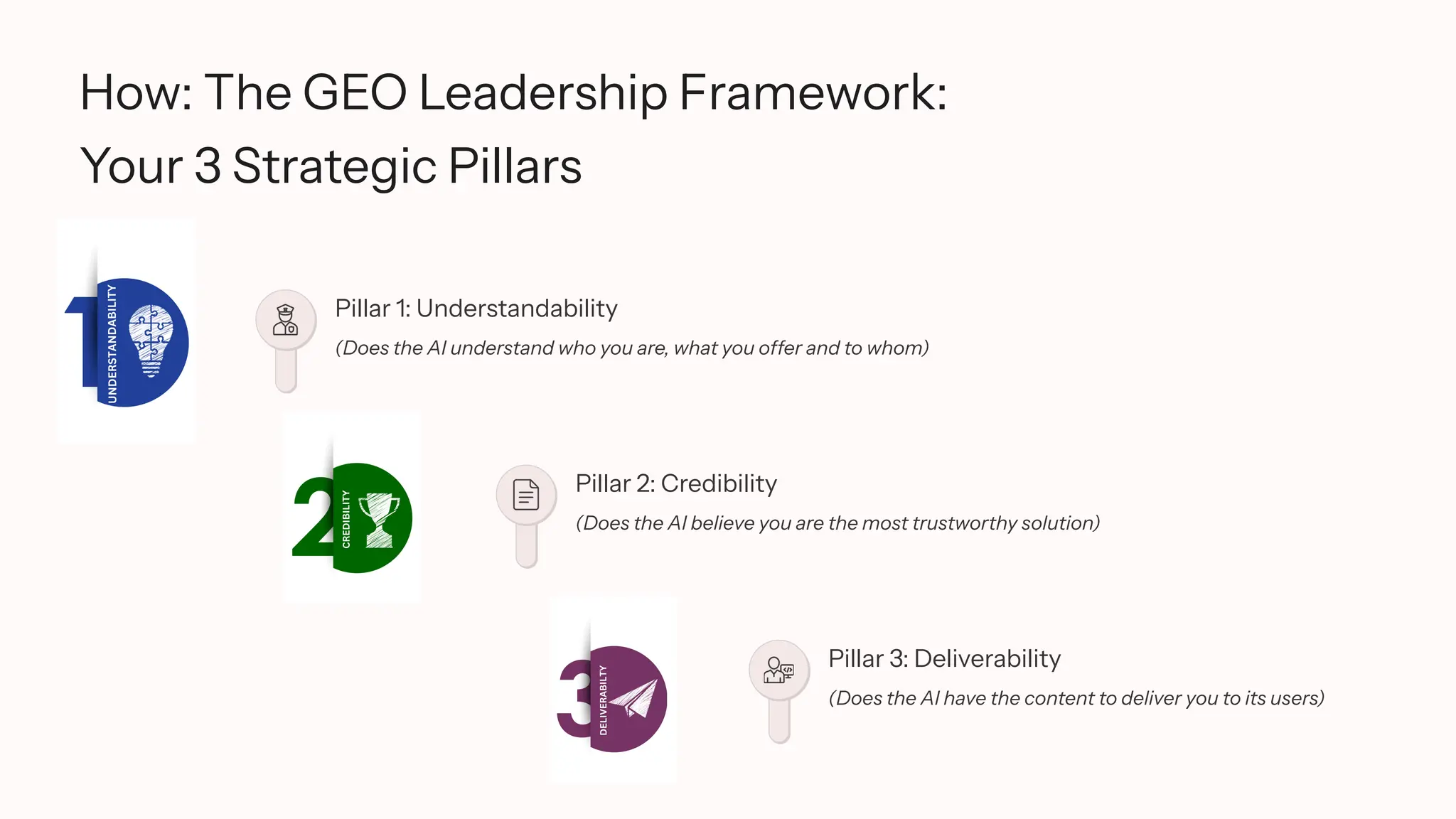 How: The GEO Leadership Framework:
Your 3 Strategic Pillars

1
UNDERSTANDABILITY

Pillar 1: Understandability
(Does the AI understand who you are, what you offer and to whom)

2
CREDIBILITY

Pillar 2: Credibility
(Does the AI believe you are the most trustworthy solution)

3
DELIVERABILTY

Pillar 3: Deliverability
(Does the AI have the content to deliver you to its users)